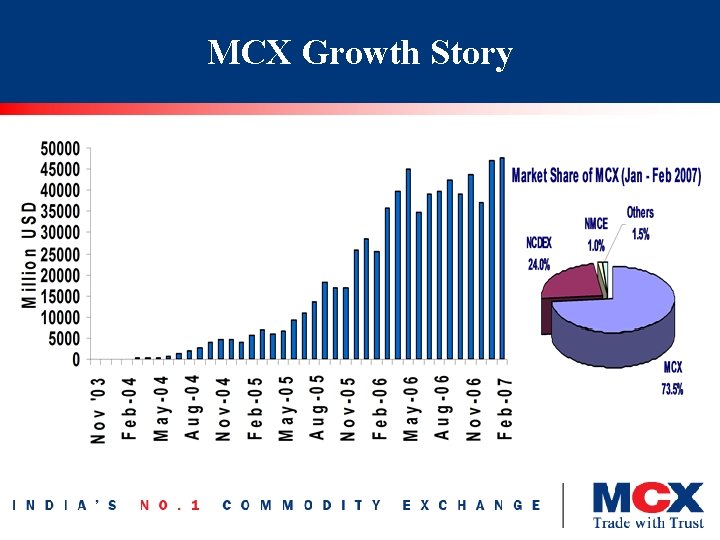 MCX Growth Story

Million USD

50000
45000
40000
35000
30000
25000
20000
15000
10000
5000
0

Nov '03
Feb-04
May-04
Aug-04
Nov-04
Feb-05
May-05
Aug-05
Nov-05
Feb-06
May-06
Aug-06
Nov-06
Feb-07

Market Share of MCX (Jan - Feb 2007)

NCDEX 24.0%
NMCE 1.0%
Others 1.5%
MCX 73.5%

INDIA'S NO.1 COMMODITY EXCHANGE

MCX
Trade with Trust